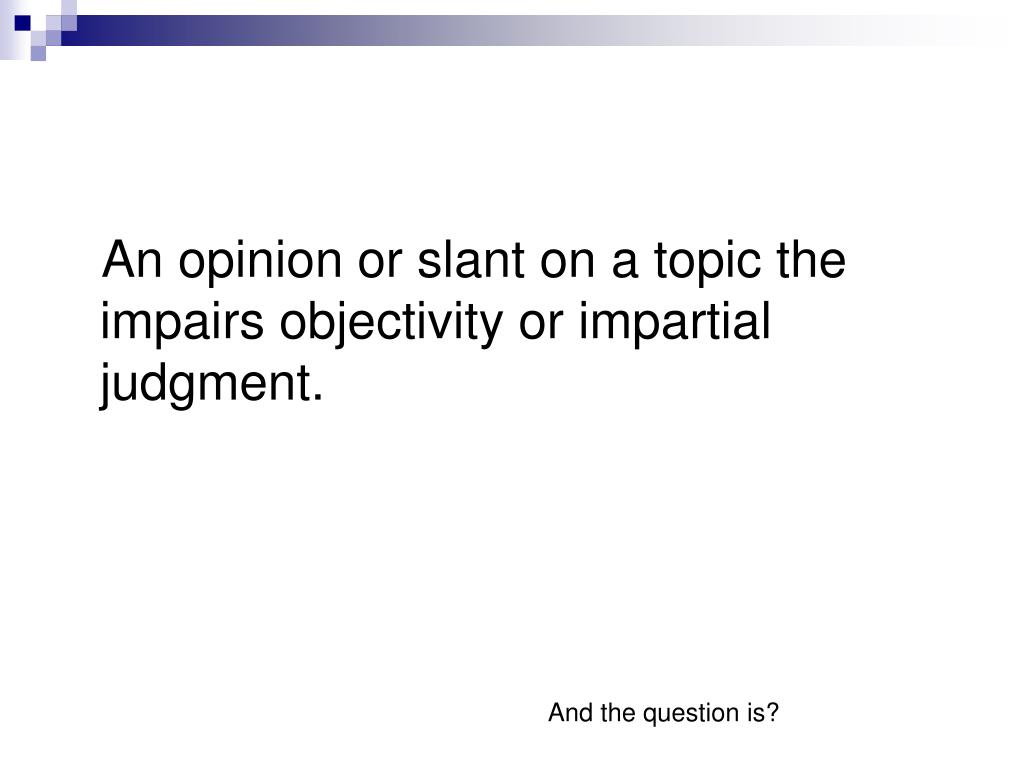 An opinion or slant on a topic the impairs objectivity or impartial judgment.

And the question is?